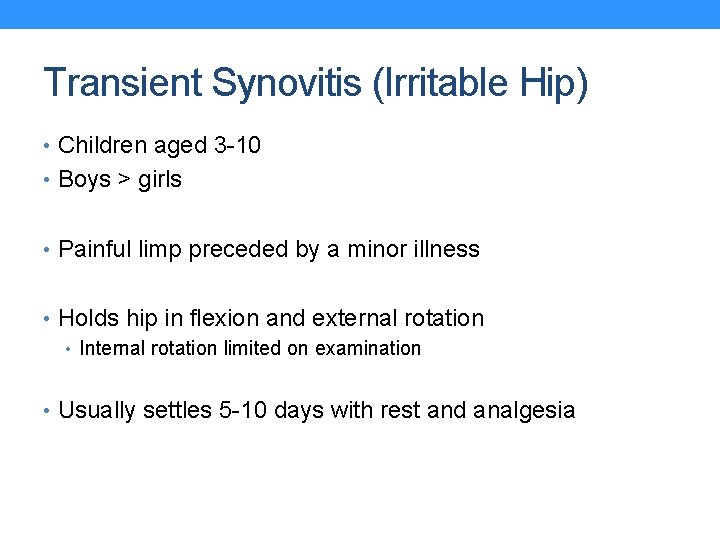 Transient Synovitis (Irritable Hip)

• Children aged 3-10
• Boys > girls

• Painful limp preceded by a minor illness

• Holds hip in flexion and external rotation
  • Internal rotation limited on examination

• Usually settles 5-10 days with rest and analgesia